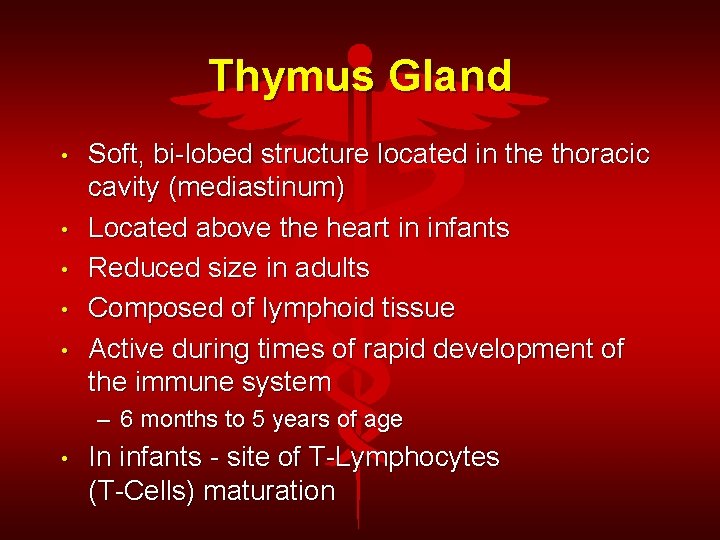 Thymus Gland

• Soft, bi-lobed structure located in the thoracic cavity (mediastinum)
• Located above the heart in infants
• Reduced size in adults
• Composed of lymphoid tissue
• Active during times of rapid development of the immune system
– 6 months to 5 years of age
• In infants - site of T-Lymphocytes (T-Cells) maturation